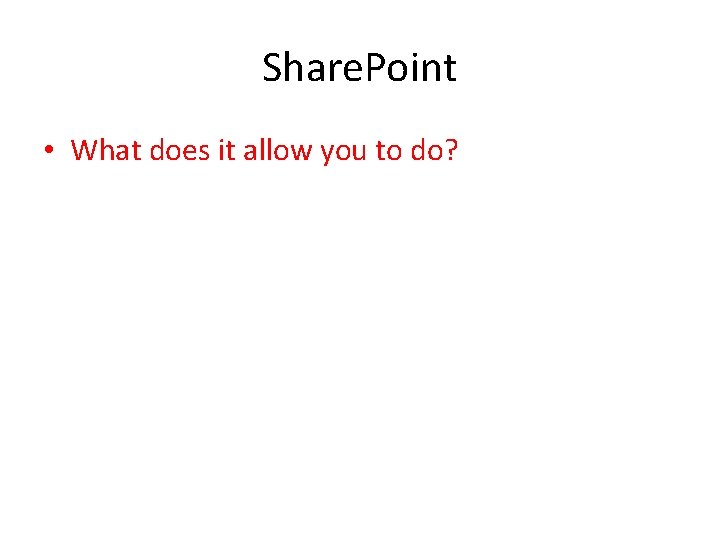 SharePoint

• What does it allow you to do?